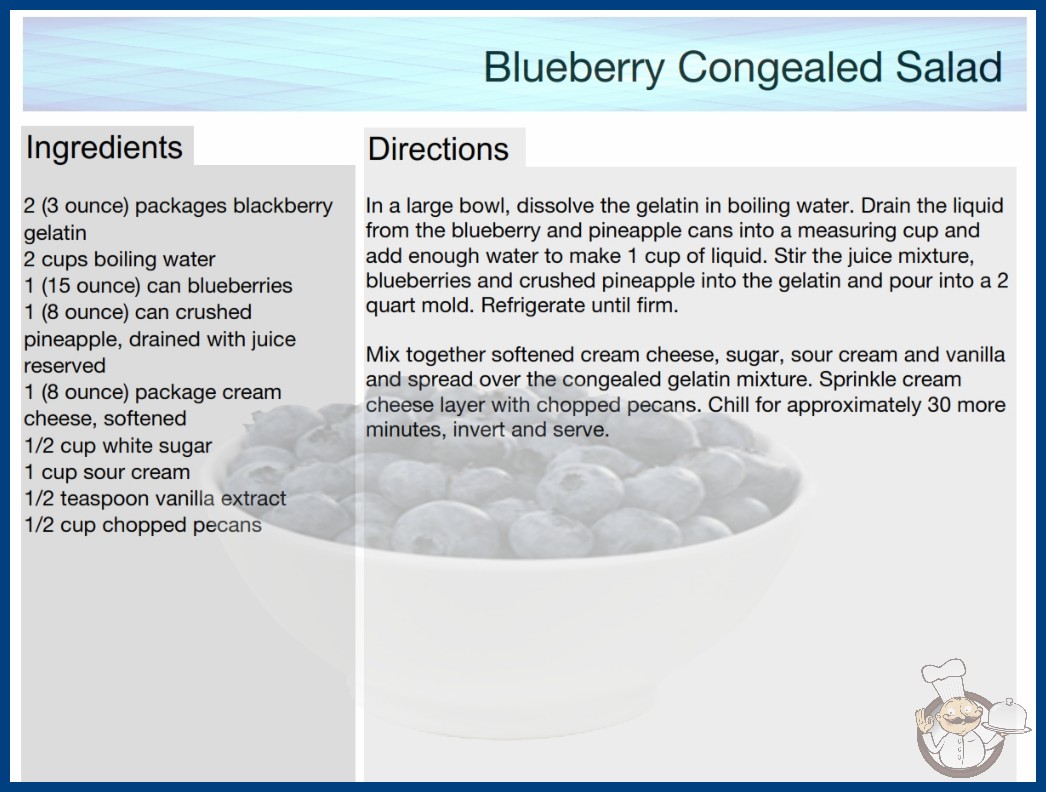 Blueberry Congealed Salad

Ingredients

2 (3 ounce) packages blackberry gelatin
2 cups boiling water
1 (15 ounce) can blueberries
1 (8 ounce) can crushed pineapple, drained with juice reserved
1 (8 ounce) package cream cheese, softened
1/2 cup white sugar
1 cup sour cream
1/2 teaspoon vanilla extract
1/2 cup chopped pecans

Directions

In a large bowl, dissolve the gelatin in boiling water. Drain the liquid from the blueberry and pineapple cans into a measuring cup and add enough water to make 1 cup of liquid. Stir the juice mixture, blueberries and crushed pineapple into the gelatin and pour into a 2 quart mold. Refrigerate until firm.

Mix together softened cream cheese, sugar, sour cream and vanilla and spread over the congealed gelatin mixture. Sprinkle cream cheese layer with chopped pecans. Chill for approximately 30 more minutes, invert and serve.